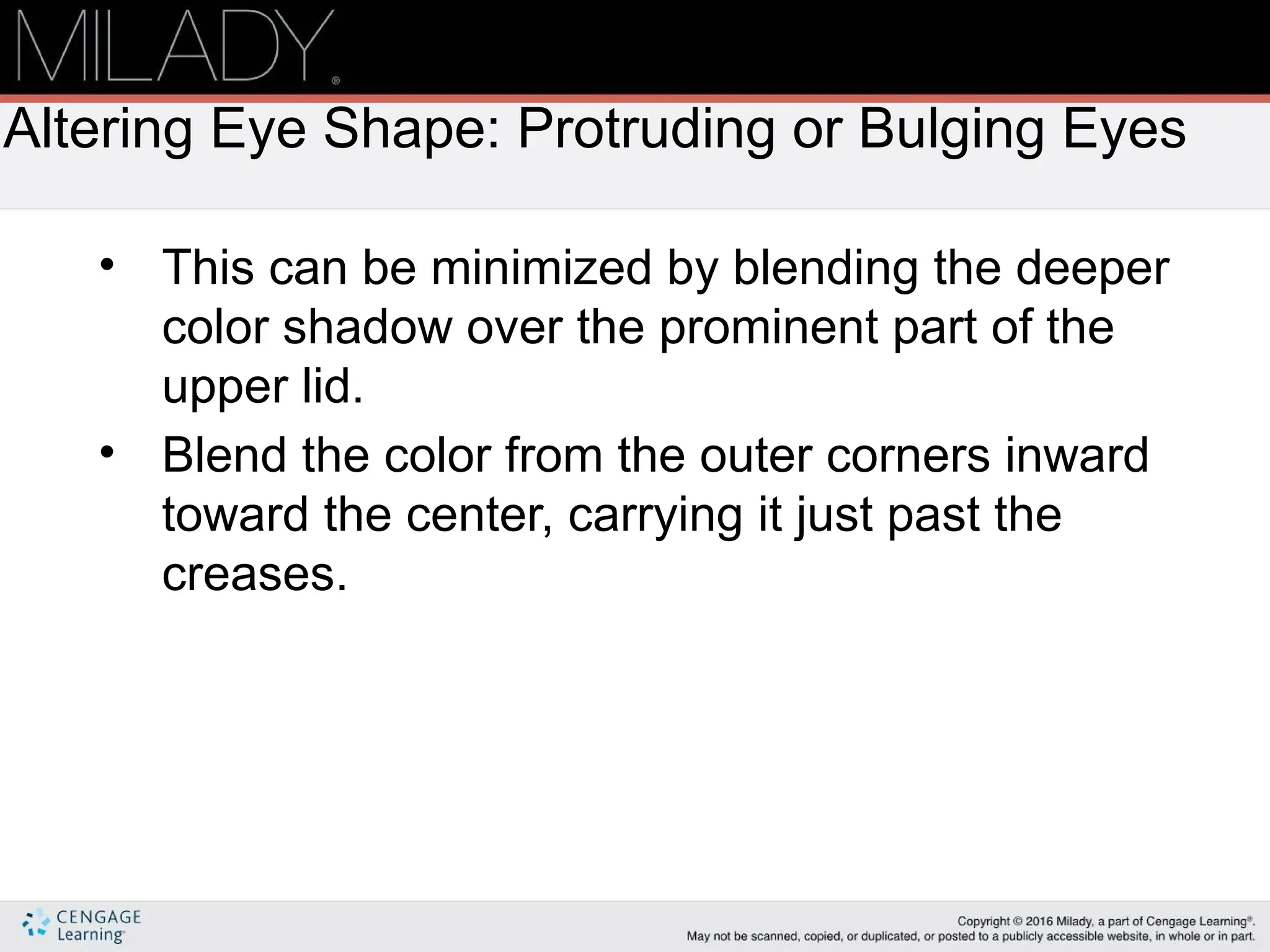 MILADY®

Altering Eye Shape: Protruding or Bulging Eyes

• This can be minimized by blending the deeper color shadow over the prominent part of the upper lid.
• Blend the color from the outer corners inward toward the center, carrying it just past the creases.

CENGAGE Learning®

Copyright © 2016 Milady, a part of Cengage Learning®. May not be scanned, copied, or duplicated, or posted to a publicly accessible website, in whole or in part.